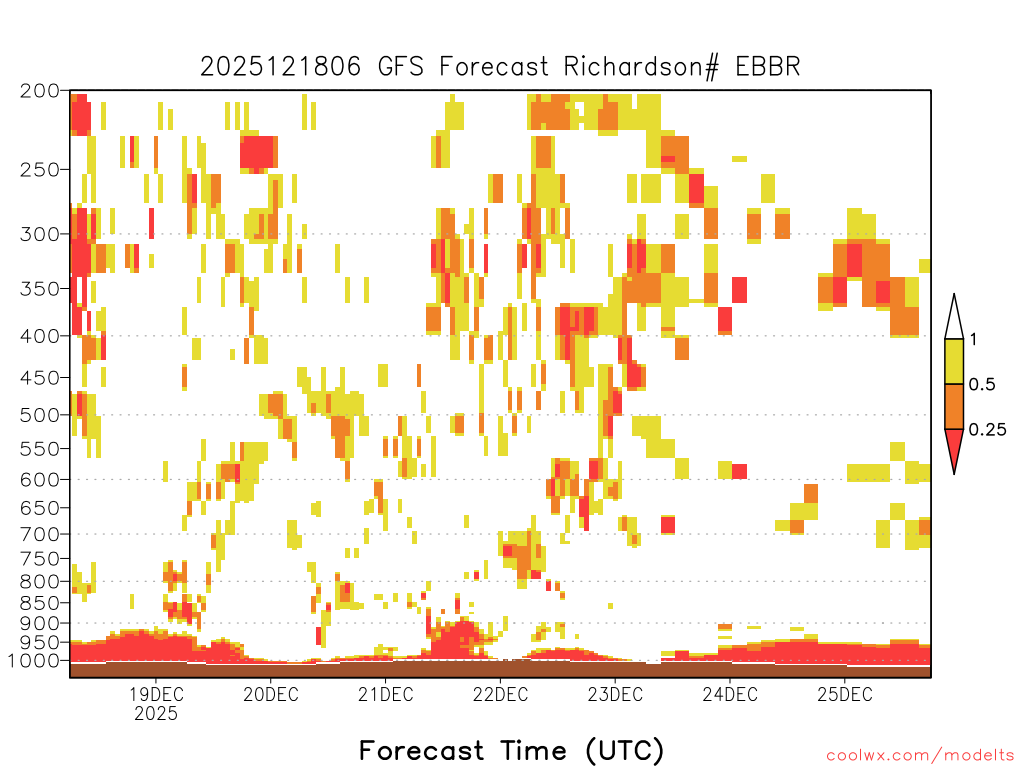 2025121806 GFS Forecast Richardson# EBBR

200
250
300
350
400
450
500
550
600
650
700
750
800
850
900
950
1000

1
0.5
0.25

19DEC
2025
20DEC
21DEC
22DEC
23DEC
24DEC
25DEC

Forecast Time (UTC)

coolwx.com/modelts